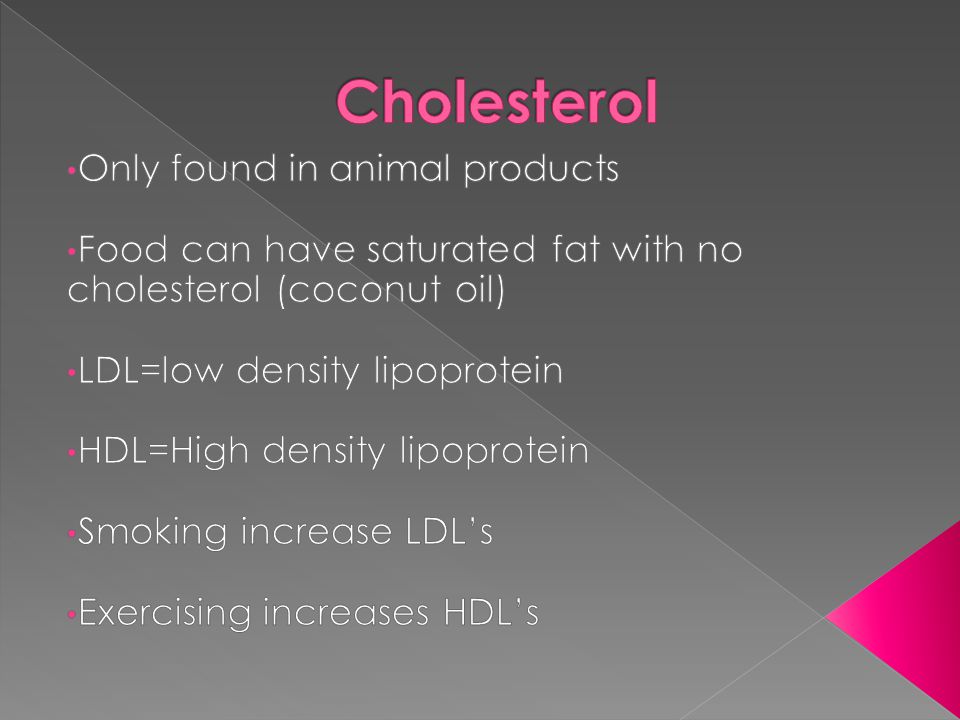 Cholesterol

•Only found in animal products

•Food can have saturated fat with no cholesterol (coconut oil)

•LDL=low density lipoprotein

•HDL=High density lipoprotein

•Smoking increase LDL's

•Exercising increases HDL's